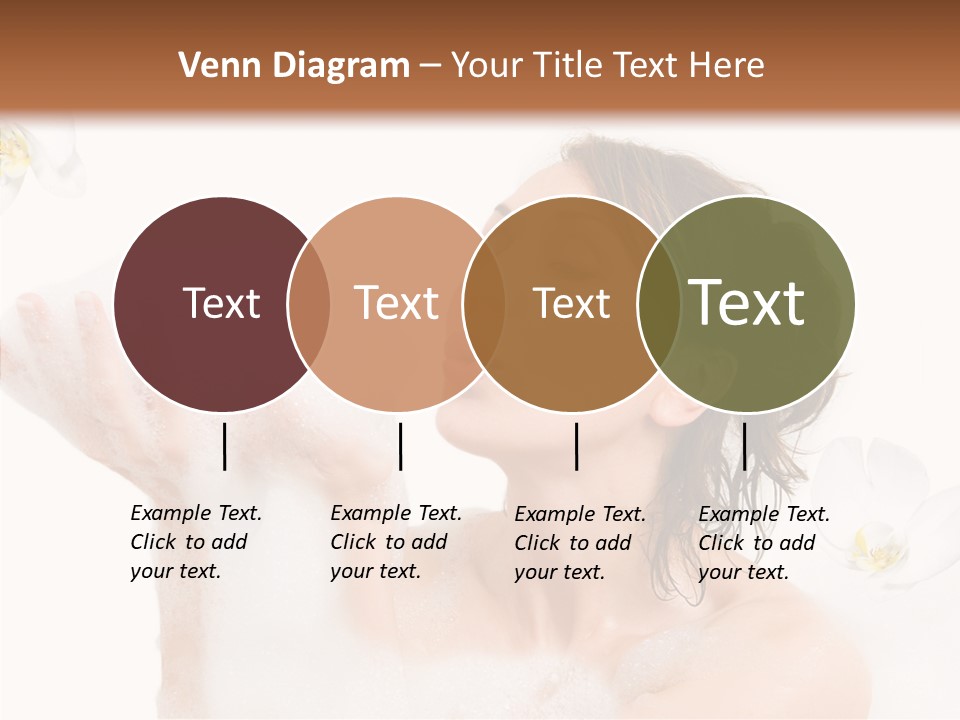 Venn Diagram – Your Title Text Here

Text

Text

Text

Text

Example Text. Click to add your text.

Example Text. Click to add your text.

Example Text. Click to add your text.

Example Text. Click to add your text.